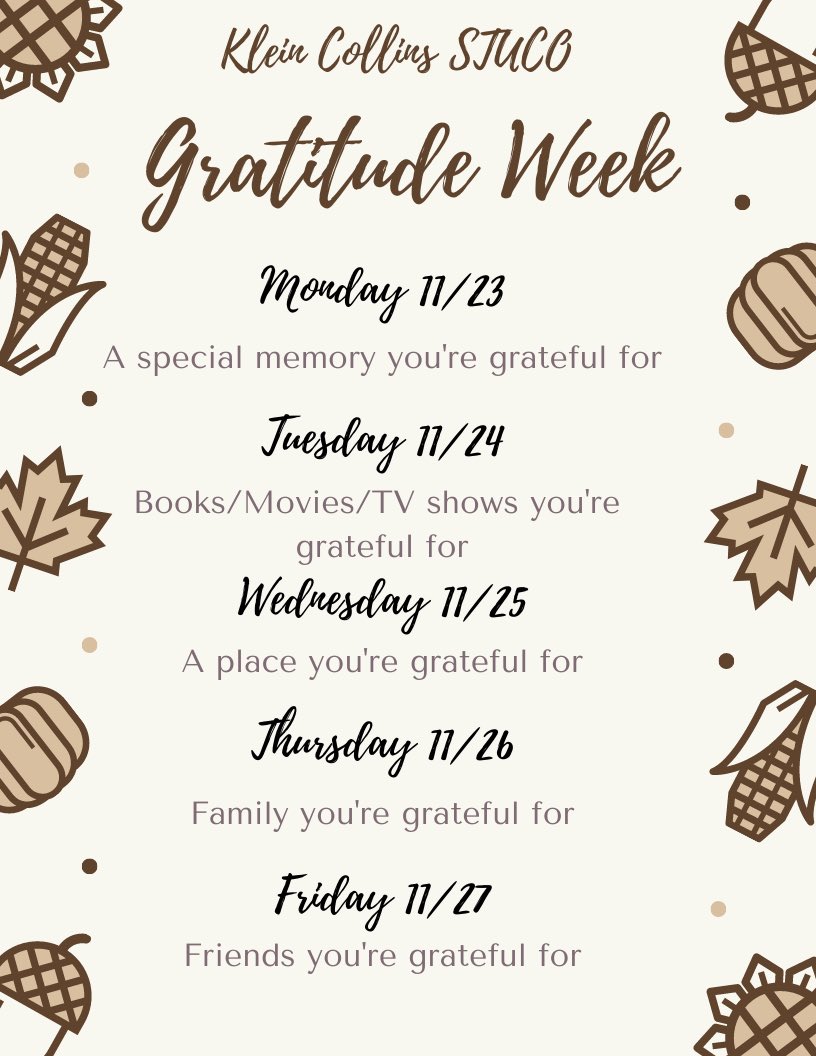 Klein Collins STUCO

Gratitude Week

Monday 11/23

A special memory you're grateful for

Tuesday 11/24

Books/Movies/TV shows you're grateful for

Wednesday 11/25

A place you're grateful for

Thursday 11/26

Family you're grateful for

Friday 11/27

Friends you're grateful for